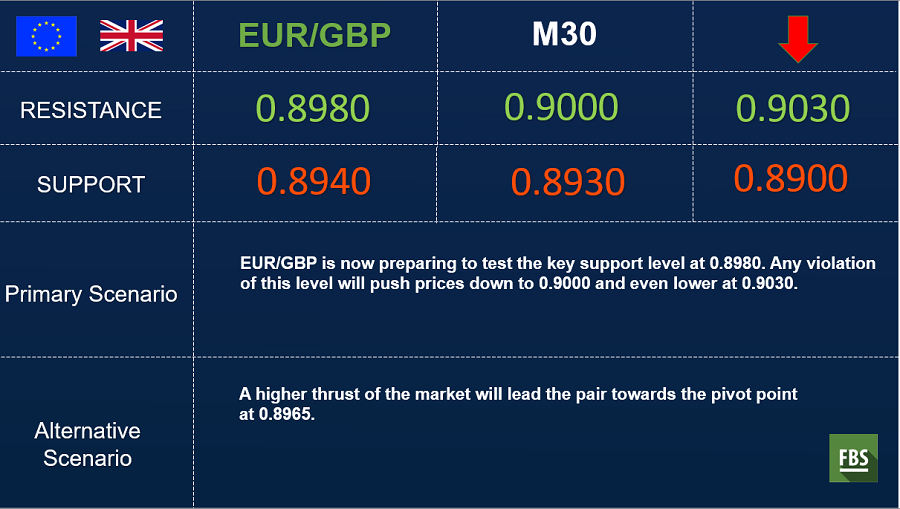 | | EUR/GBP | M30 | |
|---|---|---|---|
| RESISTANCE | 0.8980 | 0.9000 | 0.9030 |
| SUPPORT | 0.8940 | 0.8930 | 0.8900 |
| Primary Scenario | EUR/GBP is now preparing to test the key support level at 0.8980. Any violation of this level will push prices down to 0.9000 and even lower at 0.9030. | | |
| Alternative Scenario | A higher thrust of the market will lead the pair towards the pivot point at 0.8965. | | |

FBS